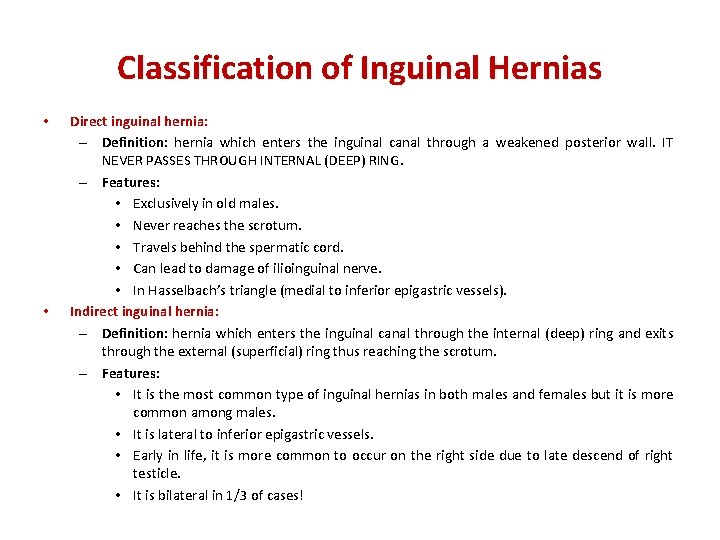 Classification of Inguinal Hernias

• Direct inguinal hernia:
– Definition: hernia which enters the inguinal canal through a weakened posterior wall. IT NEVER PASSES THROUGH INTERNAL (DEEP) RING.
– Features:
• Exclusively in old males.
• Never reaches the scrotum.
• Travels behind the spermatic cord.
• Can lead to damage of ilioinguinal nerve.
• In Hasselbach's triangle (medial to inferior epigastric vessels).

• Indirect inguinal hernia:
– Definition: hernia which enters the inguinal canal through the internal (deep) ring and exits through the external (superficial) ring thus reaching the scrotum.
– Features:
• It is the most common type of inguinal hernias in both males and females but it is more common among males.
• It is lateral to inferior epigastric vessels.
• Early in life, it is more common to occur on the right side due to late descend of right testicle.
• It is bilateral in 1/3 of cases!